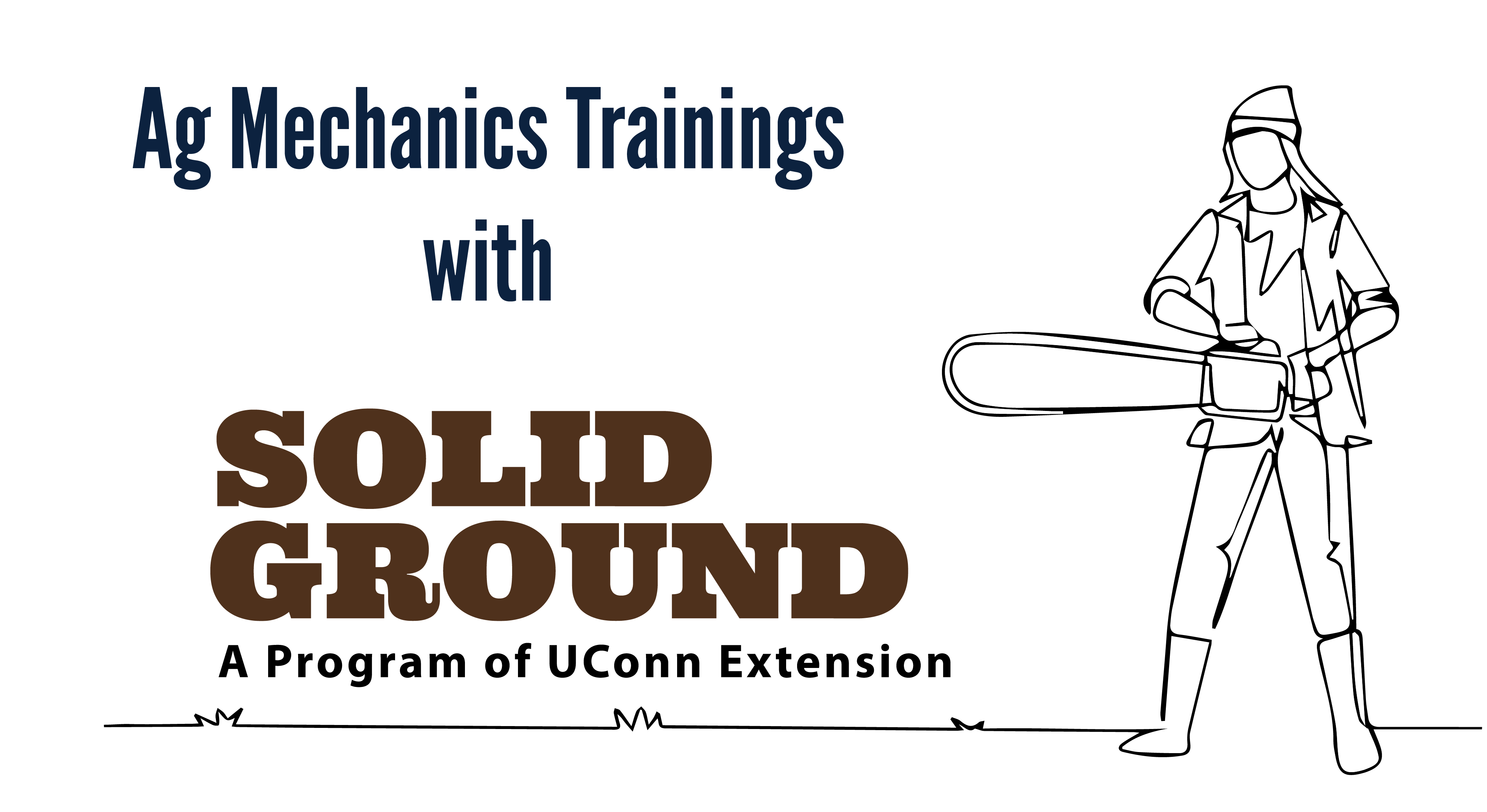 Ag Mechanics Trainings
with

SOLID
GROUND
A Program of UConn Extension